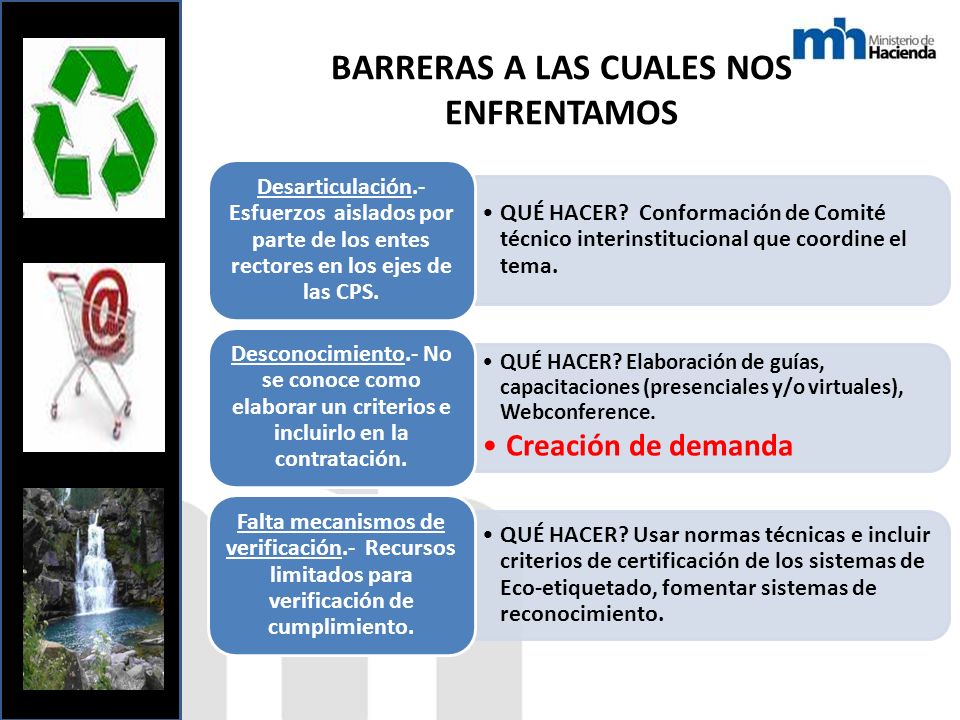 mh Ministerio de Hacienda

BARRERAS A LAS CUALES NOS ENFRENTAMOS

Desarticulación.- Esfuerzos aislados por parte de los entes rectores en los ejes de las CPS.

• QUÉ HACER? Conformación de Comité técnico interinstitucional que coordine el tema.

Desconocimiento.- No se conoce como elaborar un criterios e incluirlo en la contratación.

• QUÉ HACER? Elaboración de guías, capacitaciones (presenciales y/o virtuales), Webconference.
• Creación de demanda

Falta mecanismos de verificación.- Recursos limitados para verificación de cumplimiento.

• QUÉ HACER? Usar normas técnicas e incluir criterios de certificación de los sistemas de Eco-etiquetado, fomentar sistemas de reconocimiento.